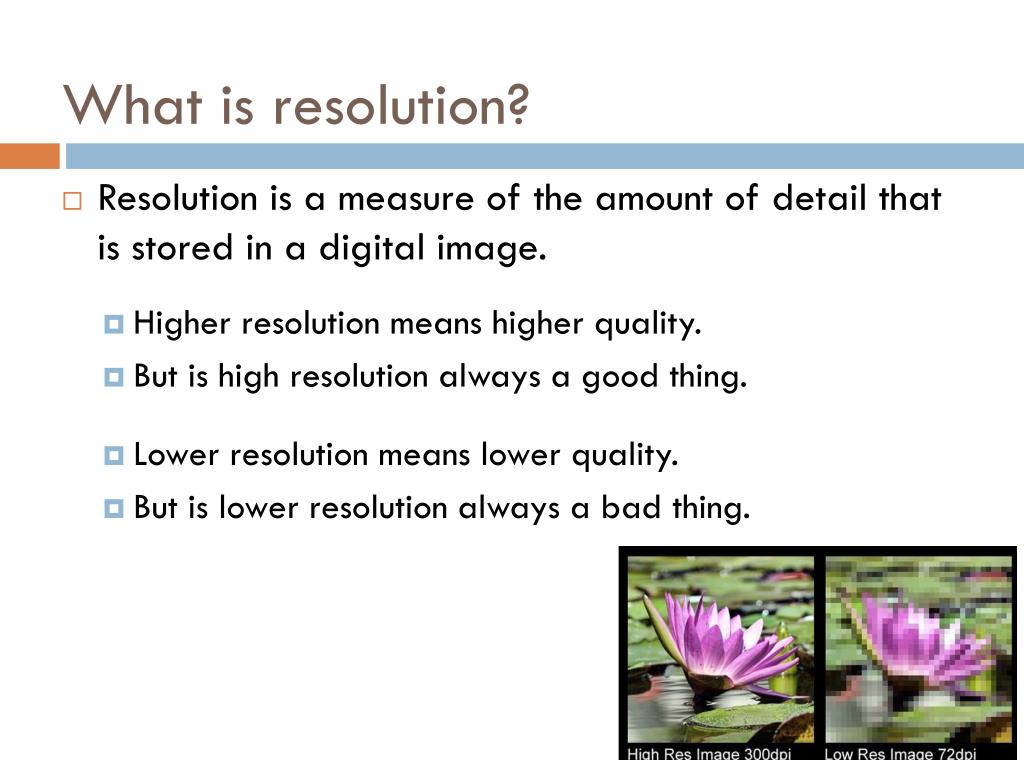 What is resolution?

Resolution is a measure of the amount of detail that is stored in a digital image.

Higher resolution means higher quality.

But is high resolution always a good thing.

Lower resolution means lower quality.

But is lower resolution always a bad thing.

High Res Image 300dpi

Low Res Image 72dpi